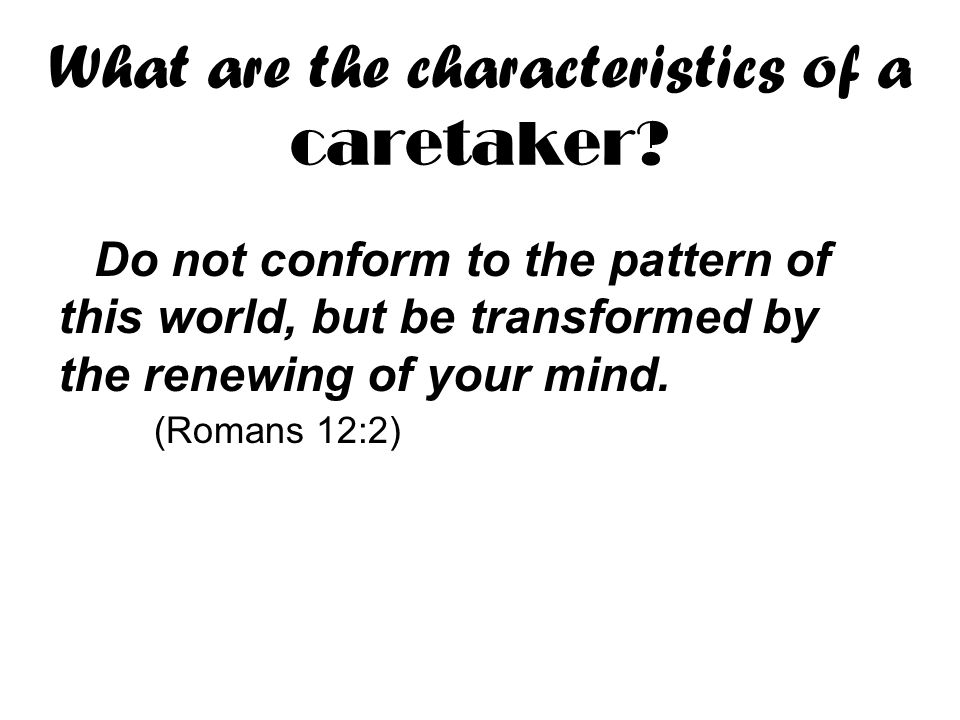 What are the characteristics of a caretaker?

Do not conform to the pattern of this world, but be transformed by the renewing of your mind.

(Romans 12:2)